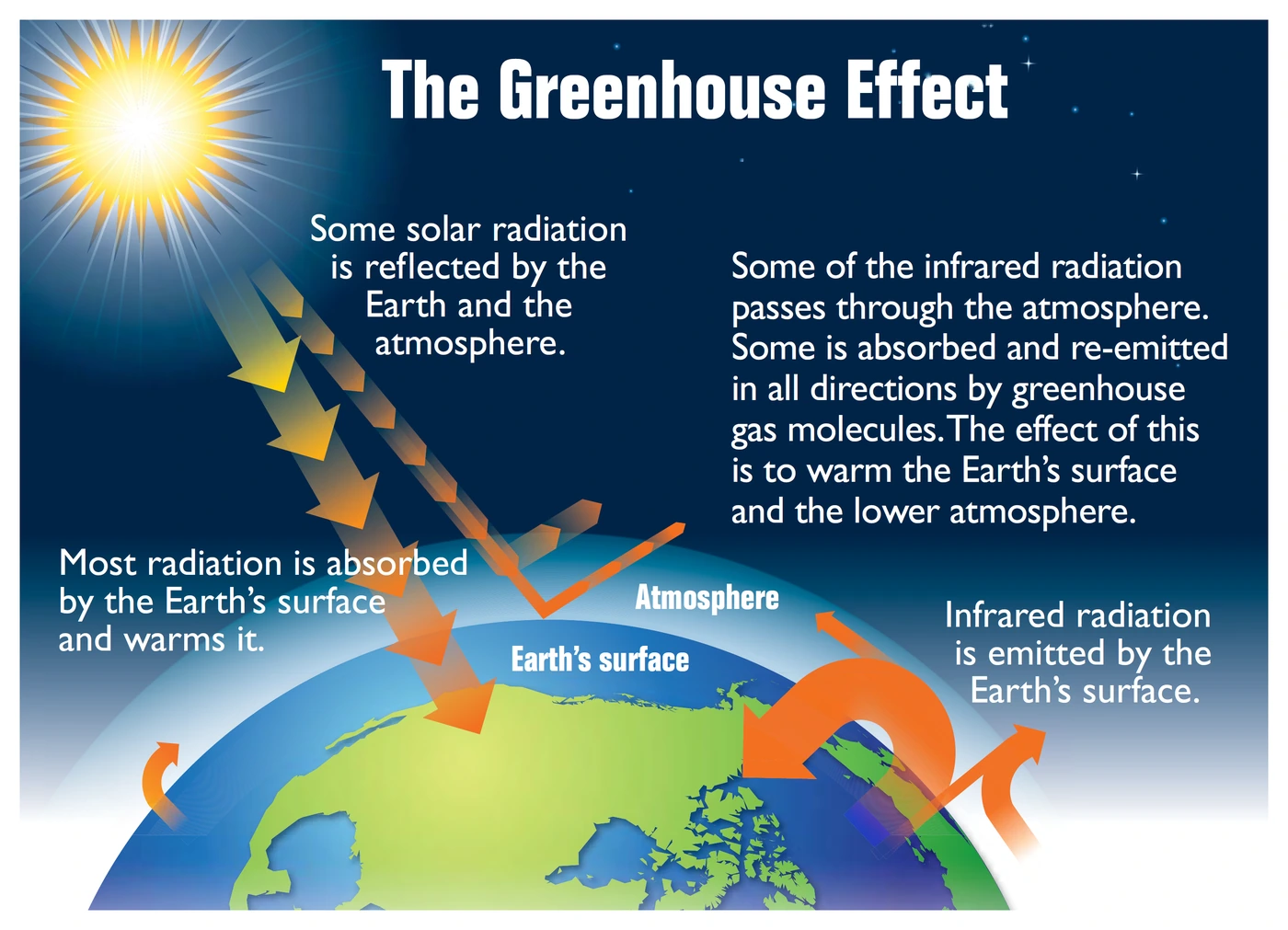 The Greenhouse Effect

Some solar radiation is reflected by the Earth and the atmosphere.

Some of the infrared radiation passes through the atmosphere. Some is absorbed and re-emitted in all directions by greenhouse gas molecules. The effect of this is to warm the Earth's surface and the lower atmosphere.

Most radiation is absorbed by the Earth's surface and warms it.

Atmosphere

Earth's surface

Infrared radiation is emitted by the Earth's surface.